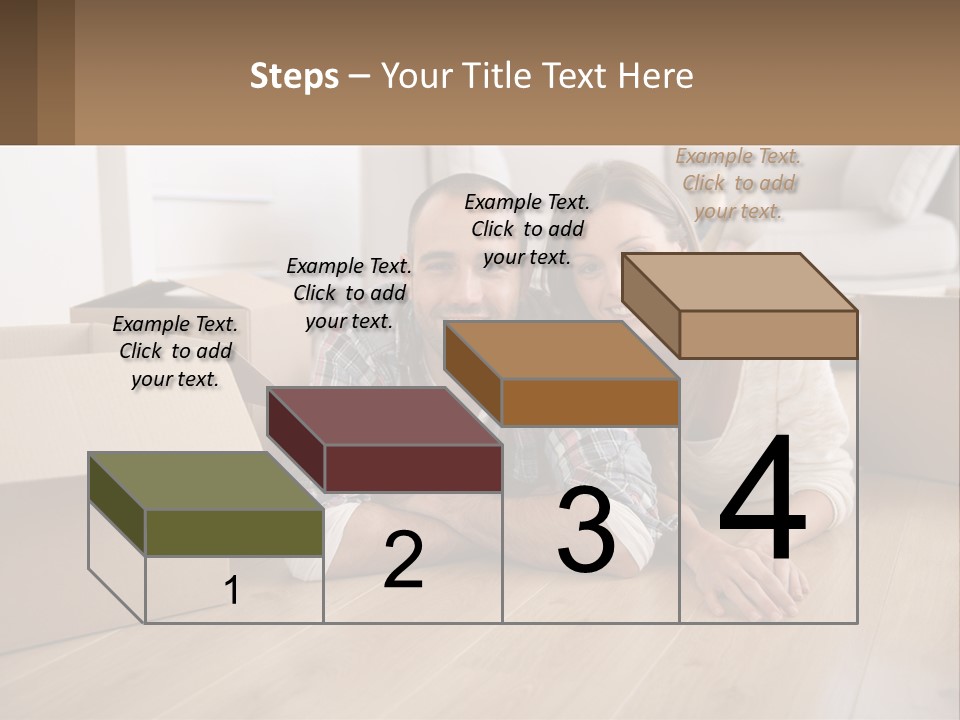 Steps – Your Title Text Here

Example Text. Click to add your text.

Example Text. Click to add your text.

Example Text. Click to add your text.

Example Text. Click to add your text.

1

2

3

4